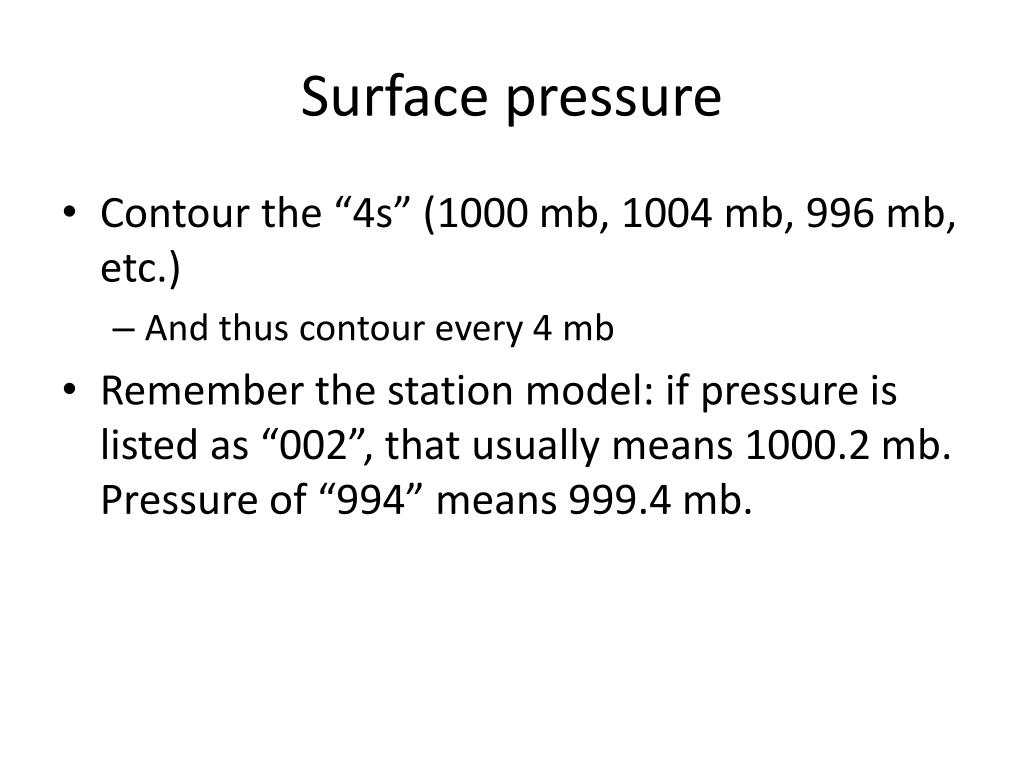 Surface pressure

• Contour the “4s” (1000 mb, 1004 mb, 996 mb, etc.)

– And thus contour every 4 mb

• Remember the station model: if pressure is listed as “002”, that usually means 1000.2 mb. Pressure of “994” means 999.4 mb.